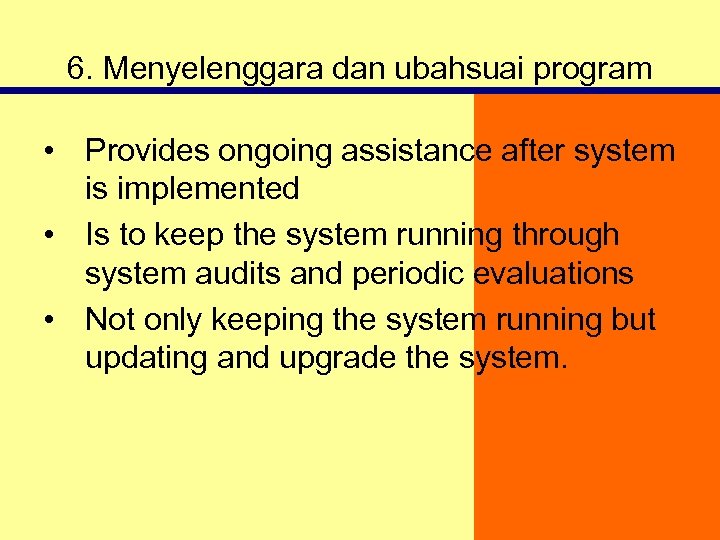 6. Menyelenggara dan ubahsuai program

• Provides ongoing assistance after system is implemented
• Is to keep the system running through system audits and periodic evaluations
• Not only keeping the system running but updating and upgrade the system.